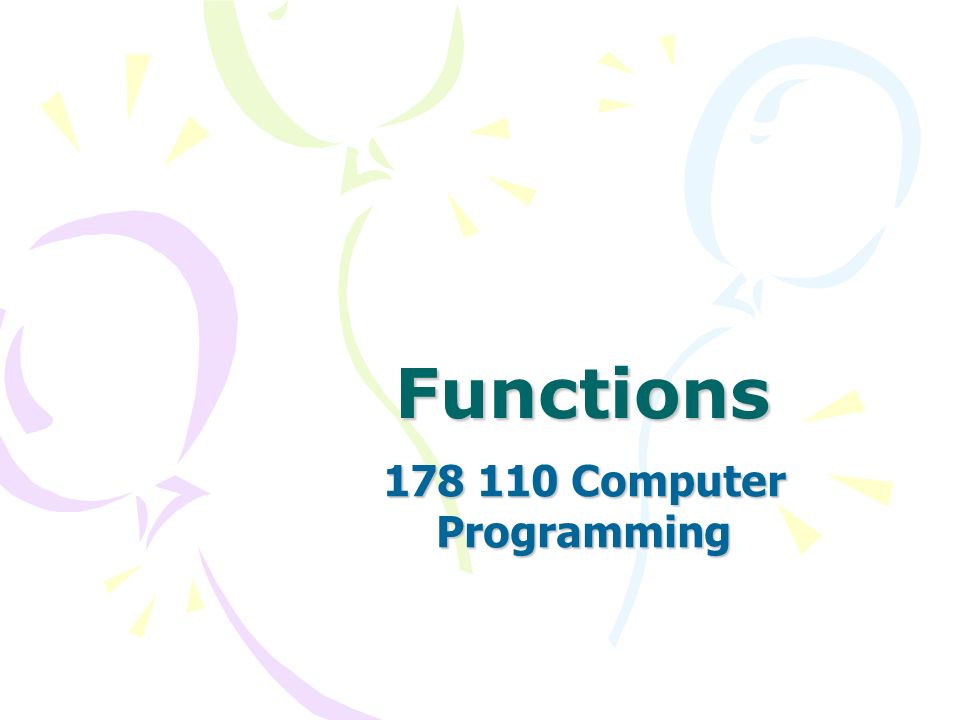 Functions

178 110 Computer Programming